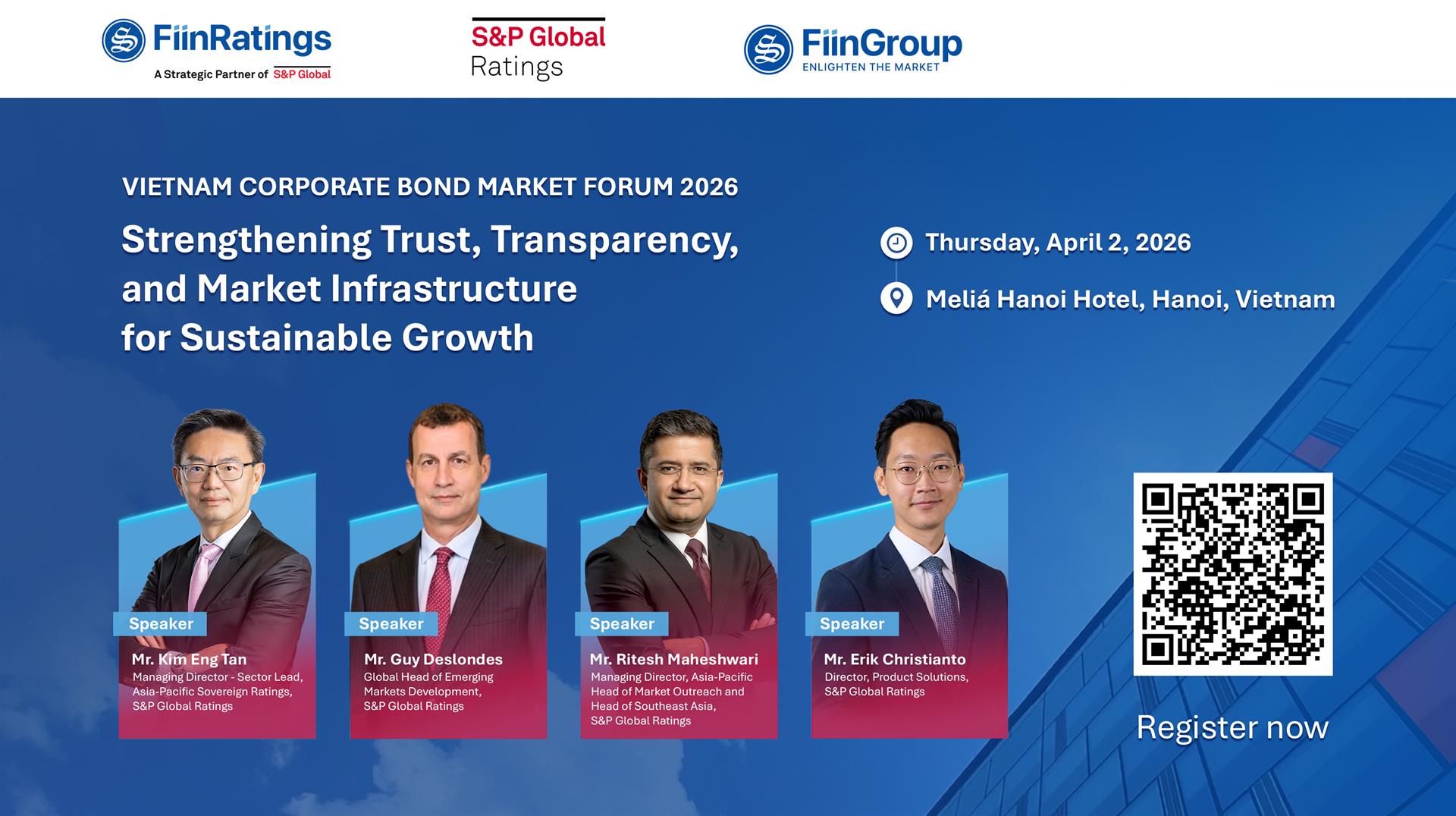 FiinRatings
A Strategic Partner of S&P Global

S&P Global
Ratings

FiinGroup
ENLIGHTEN THE MARKET

VIETNAM CORPORATE BOND MARKET FORUM 2026

Strengthening Trust, Transparency, and Market Infrastructure for Sustainable Growth

Thursday, April 2, 2026

Meliá Hanoi Hotel, Hanoi, Vietnam

Speaker
Mr. Kim Eng Tan
Managing Director - Sector Lead, Asia-Pacific Sovereign Ratings, S&P Global Ratings

Speaker
Mr. Guy Deslondes
Global Head of Emerging Markets Development, S&P Global Ratings

Speaker
Mr. Ritesh Maheshwari
Managing Director, Asia-Pacific Head of Market Outreach and Head of Southeast Asia, S&P Global Ratings

Speaker
Mr. Erik Christianto
Director, Product Solutions, S&P Global Ratings

Register now